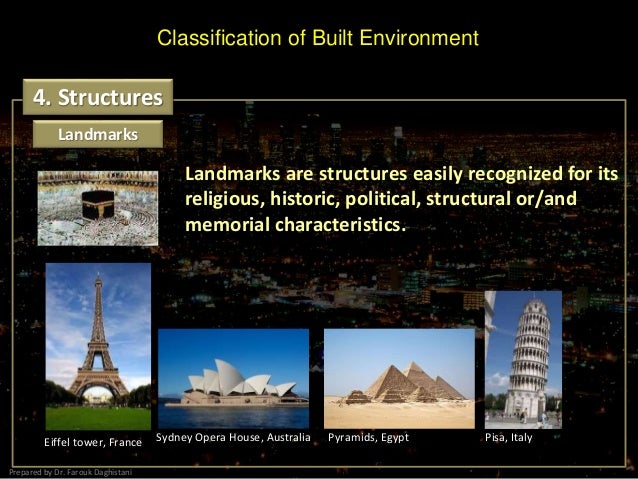 Classification of Built Environment

4. Structures

Landmarks

Landmarks are structures easily recognized for its religious, historic, political, structural or/and memorial characteristics.

Eiffel tower, France

Sydney Opera House, Australia

Pyramids, Egypt

Pisa, Italy

Prepared by Dr. Farouk Daghistani